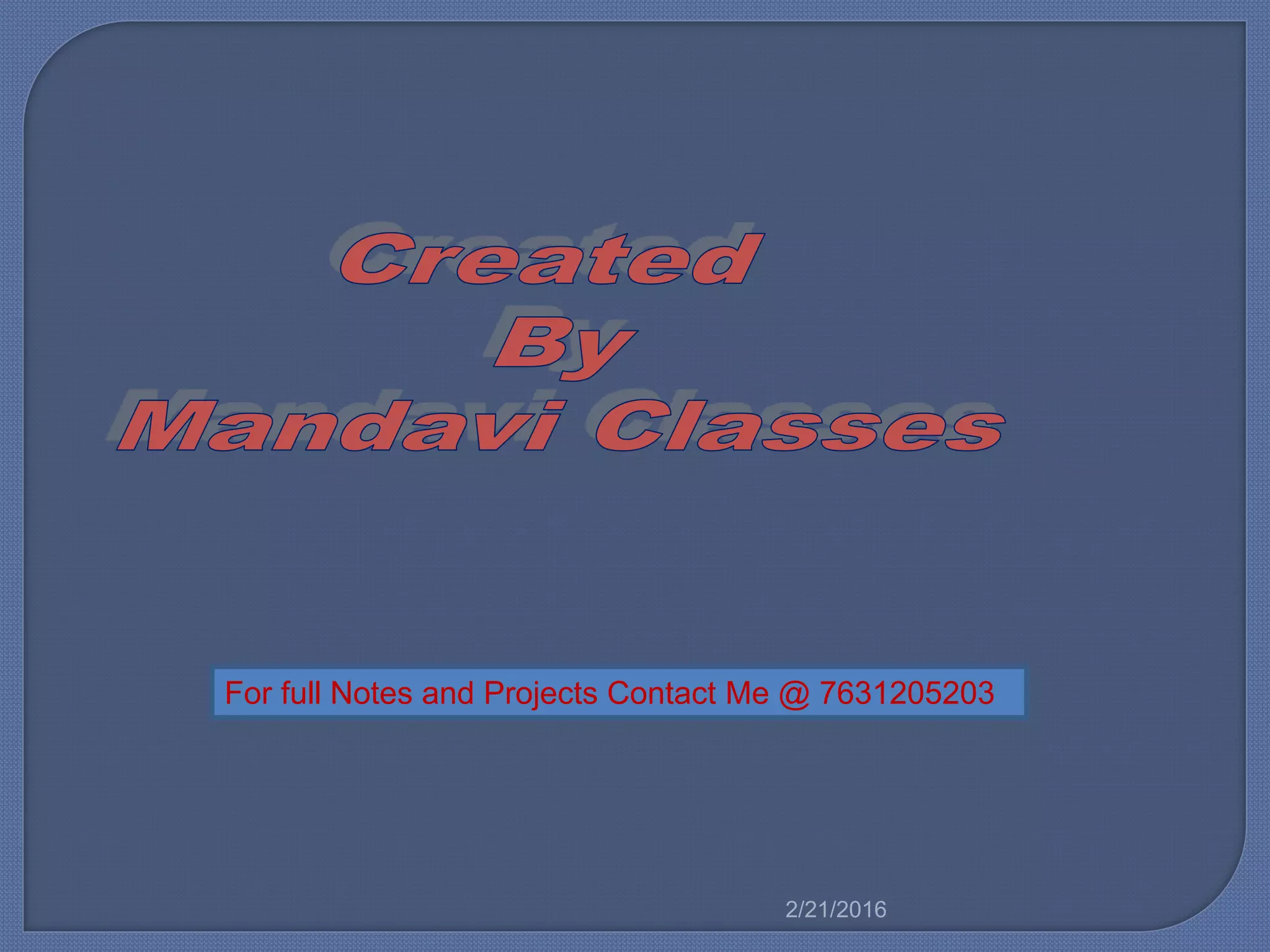 Created
By
Mandavi Classes

For full Notes and Projects Contact Me @ 7631205203

2/21/2016